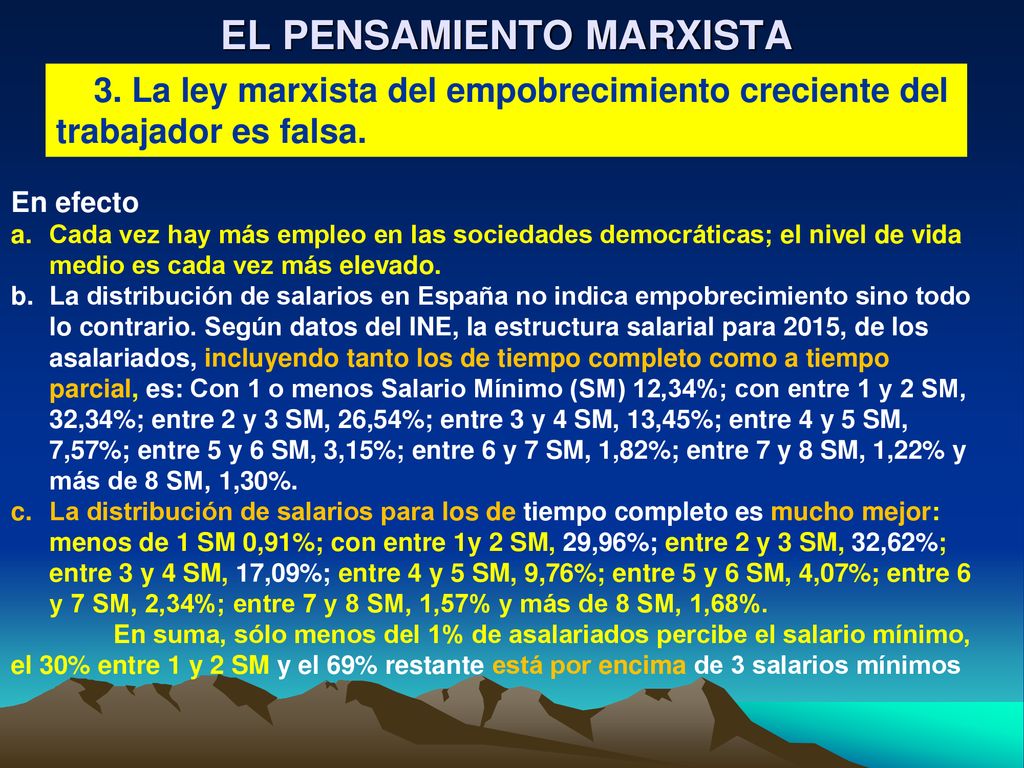 EL PENSAMIENTO MARXISTA

3. La ley marxista del empobrecimiento creciente del trabajador es falsa.

En efecto

a. Cada vez hay más empleo en las sociedades democráticas; el nivel de vida medio es cada vez más elevado.

b. La distribución de salarios en España no indica empobrecimiento sino todo lo contrario. Según datos del INE, la estructura salarial para 2015, de los asalariados, incluyendo tanto los de tiempo completo como a tiempo parcial, es: Con 1 o menos Salario Mínimo (SM) 12,34%; con entre 1 y 2 SM, 32,34%; entre 2 y 3 SM, 26,54%; entre 3 y 4 SM, 13,45%; entre 4 y 5 SM, 7,57%; entre 5 y 6 SM, 3,15%; entre 6 y 7 SM, 1,82%; entre 7 y 8 SM, 1,22% y más de 8 SM, 1,30%.

c. La distribución de salarios para los de tiempo completo es mucho mejor: menos de 1 SM 0,91%; con entre 1y 2 SM, 29,96%; entre 2 y 3 SM, 32,62%; entre 3 y 4 SM, 17,09%; entre 4 y 5 SM, 9,76%; entre 5 y 6 SM, 4,07%; entre 6 y 7 SM, 2,34%; entre 7 y 8 SM, 1,57% y más de 8 SM, 1,68%.

En suma, sólo menos del 1% de asalariados percibe el salario mínimo, el 30% entre 1 y 2 SM y el 69% restante está por encima de 3 salarios mínimos